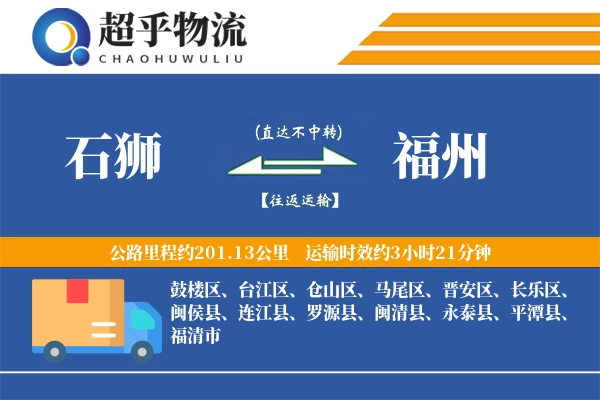 超乎物流
CHAOHUWULIU

石狮

(直达不中转)

【往返运输】

福州

公路里程约201.13公里　运输时效约3小时21分钟

鼓楼区、台江区、仓山区、马尾区、晋安区、长乐区、闽侯县、连江县、罗源县、闽清县、永泰县、平潭县、福清市